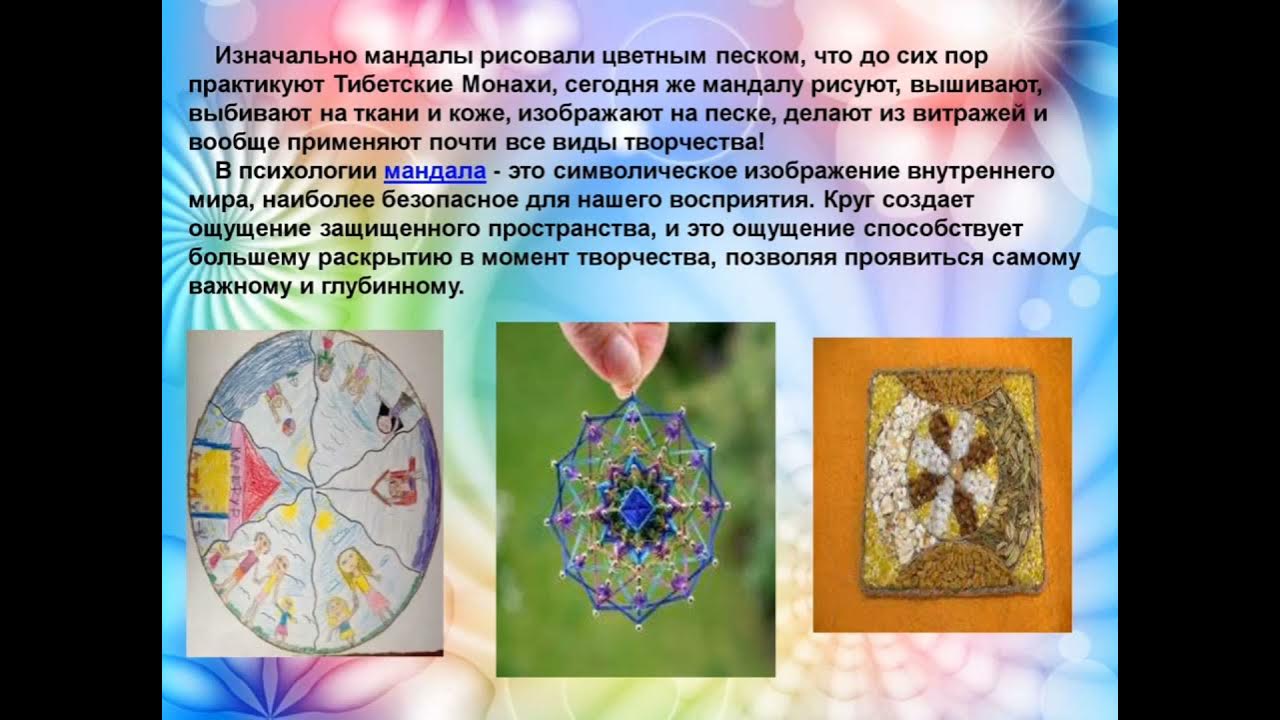 Изначально мандалы рисовали цветным песком, что до сих пор практикуют Тибетские Монахи, сегодня же мандалу рисуют, вышивают, выбивают на ткани и коже, изображают на песке, делают из витражей и вообще применяют почти все виды творчества!

В психологии мандала - это символическое изображение внутреннего мира, наиболее безопасное для нашего восприятия. Круг создает ощущение защищенного пространства, и это ощущение способствует большему раскрытию в момент творчества, позволяя проявиться самому важному и глубинному.

МАГАЗИН